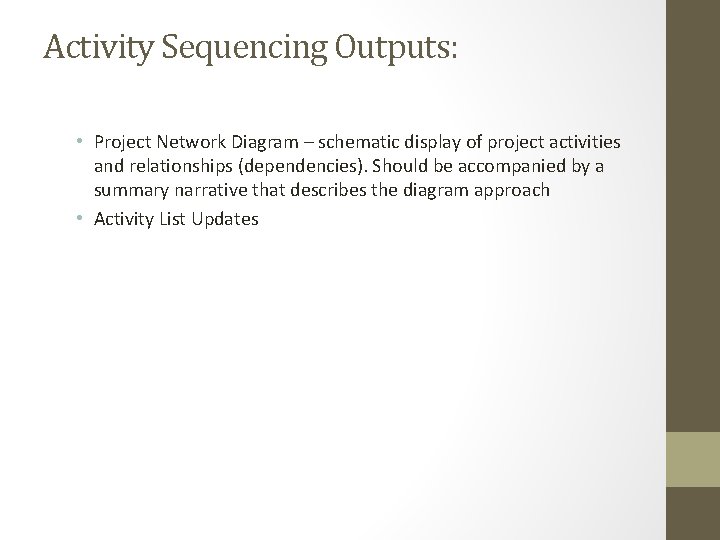 Activity Sequencing Outputs:

• Project Network Diagram – schematic display of project activities and relationships (dependencies). Should be accompanied by a summary narrative that describes the diagram approach
• Activity List Updates